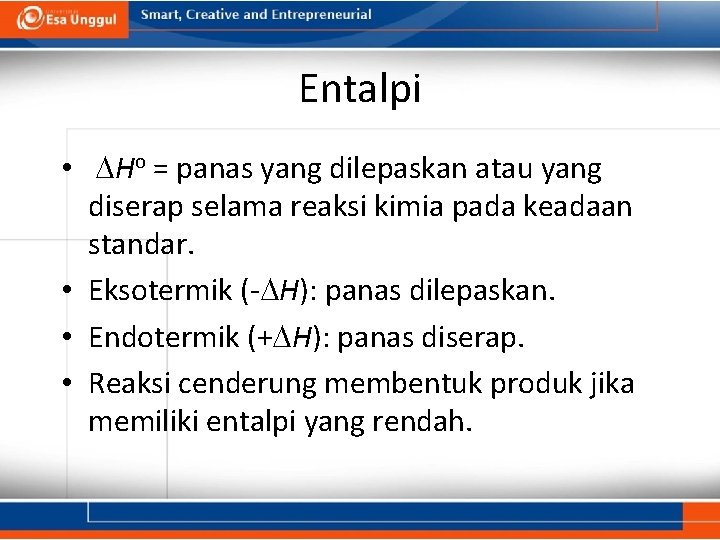 Esa Unggul

Smart, Creative and Entrepreneurial

Entalpi

• $\Delta H^o$ = panas yang dilepaskan atau yang diserap selama reaksi kimia pada keadaan standar.
• Eksotermik ($-\Delta H$): panas dilepaskan.
• Endotermik ($+\Delta H$): panas diserap.
• Reaksi cenderung membentuk produk jika memiliki entalpi yang rendah.